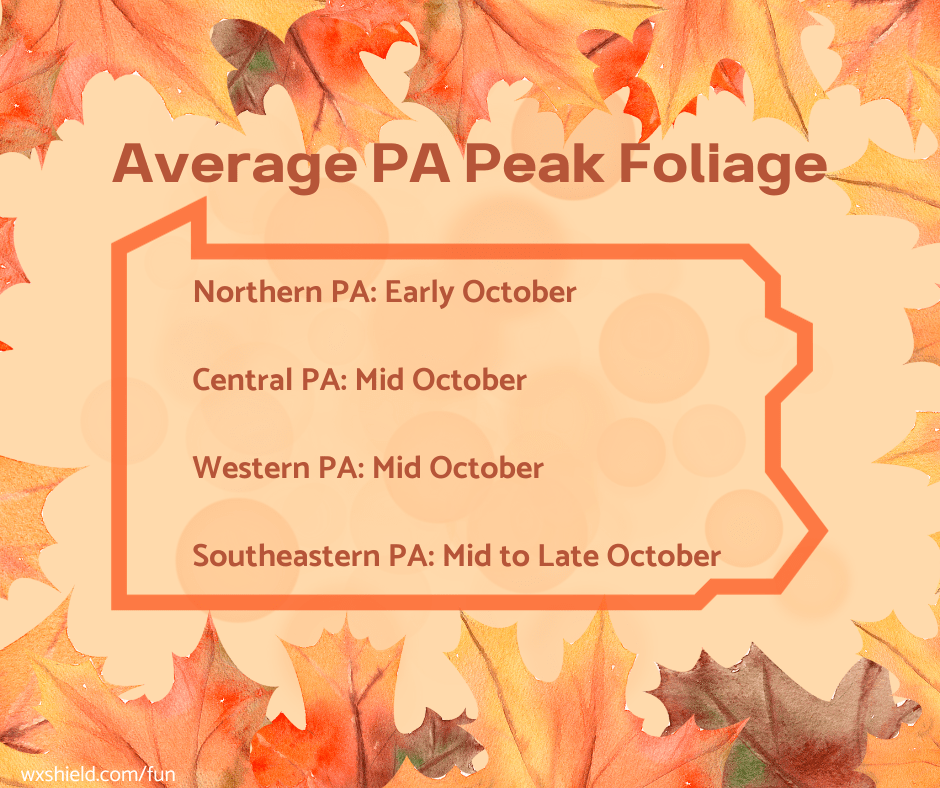 Average PA Peak Foliage

Northern PA: Early October

Central PA: Mid October

Western PA: Mid October

Southeastern PA: Mid to Late October

wxshield.com/fun